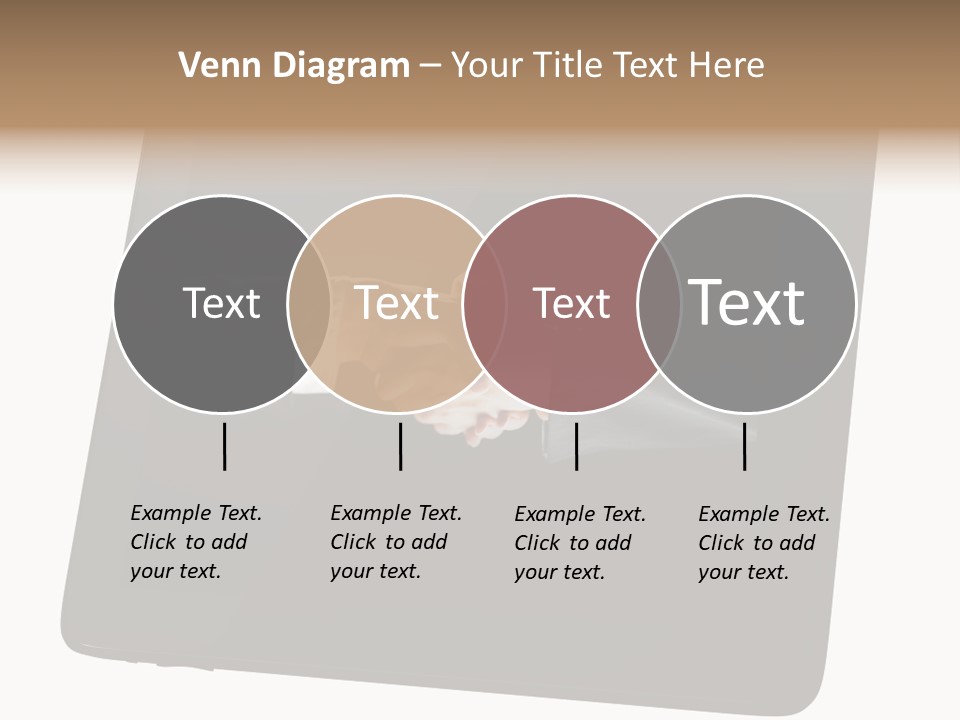 Venn Diagram – Your Title Text Here

Text

Text

Text

Text

Example Text. Click to add your text.

Example Text. Click to add your text.

Example Text. Click to add your text.

Example Text. Click to add your text.